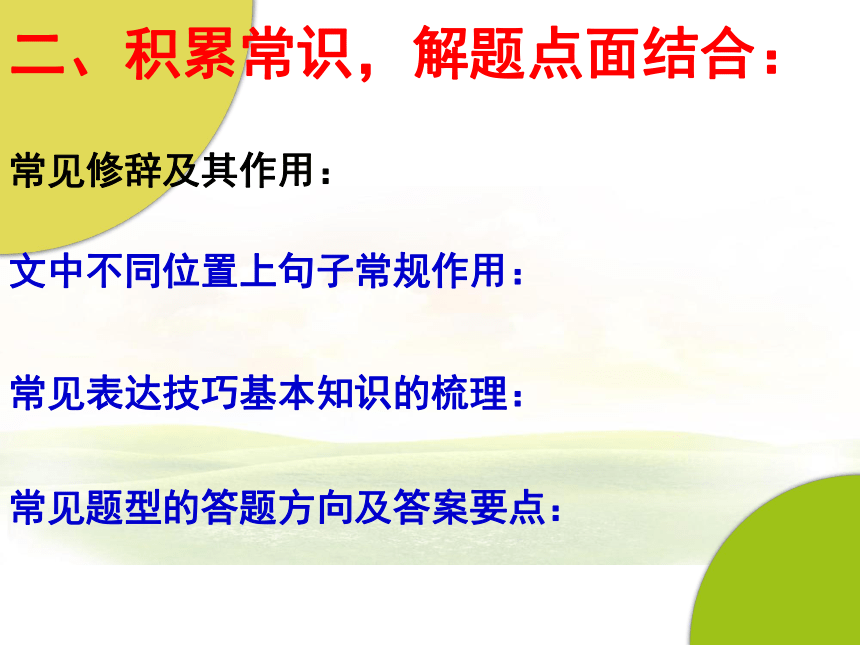 二、积累常识，解题点面结合：

常见修辞及其作用：

文中不同位置上句子常规作用：

常见表达技巧基本知识的梳理：

常见题型的答题方向及答案要点：